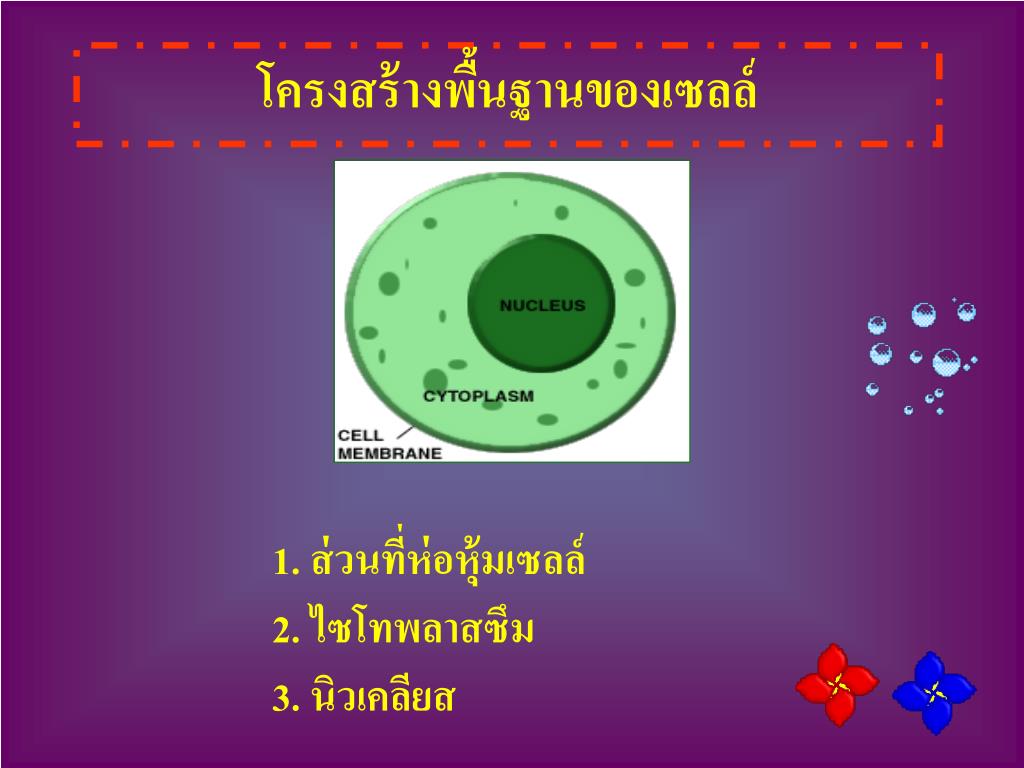 โครงสร้างพื้นฐานของเซลล์

NUCLEUS

CYTOPLASM

CELL MEMBRANE

1. ส่วนที่ห่อหุ้มเซลล์

2. ไซโทพลาสซึม

3. นิวเคลียส